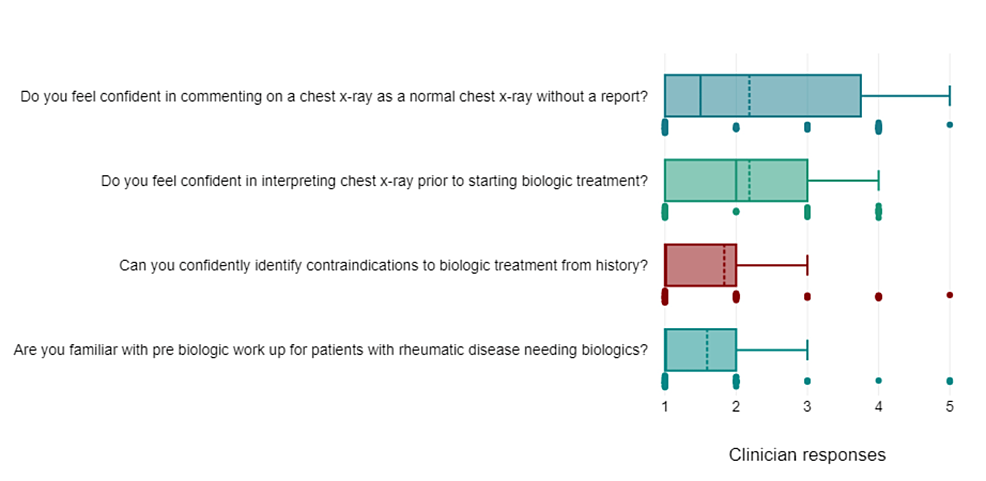 Do you feel confident in commenting on a chest x-ray as a normal chest x-ray without a report?

Do you feel confident in interpreting chest x-ray prior to starting biologic treatment?

Can you confidently identify contraindications to biologic treatment from history?

Are you familiar with pre biologic work up for patients with rheumatic disease needing biologics?

1 2 3 4 5

Clinician responses